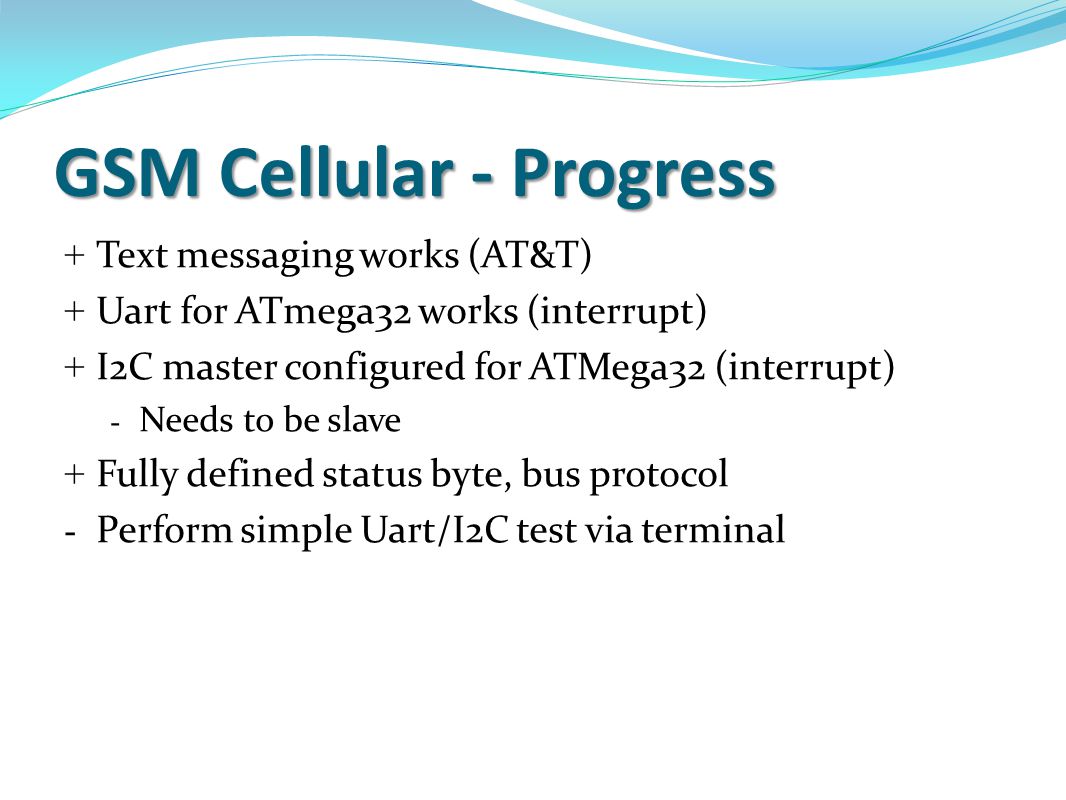 GSM Cellular - Progress

+ Text messaging works (AT&T)
+ Uart for ATmega32 works (interrupt)
+ I2C master configured for ATMega32 (interrupt)
- Needs to be slave
+ Fully defined status byte, bus protocol
- Perform simple Uart/I2C test via terminal